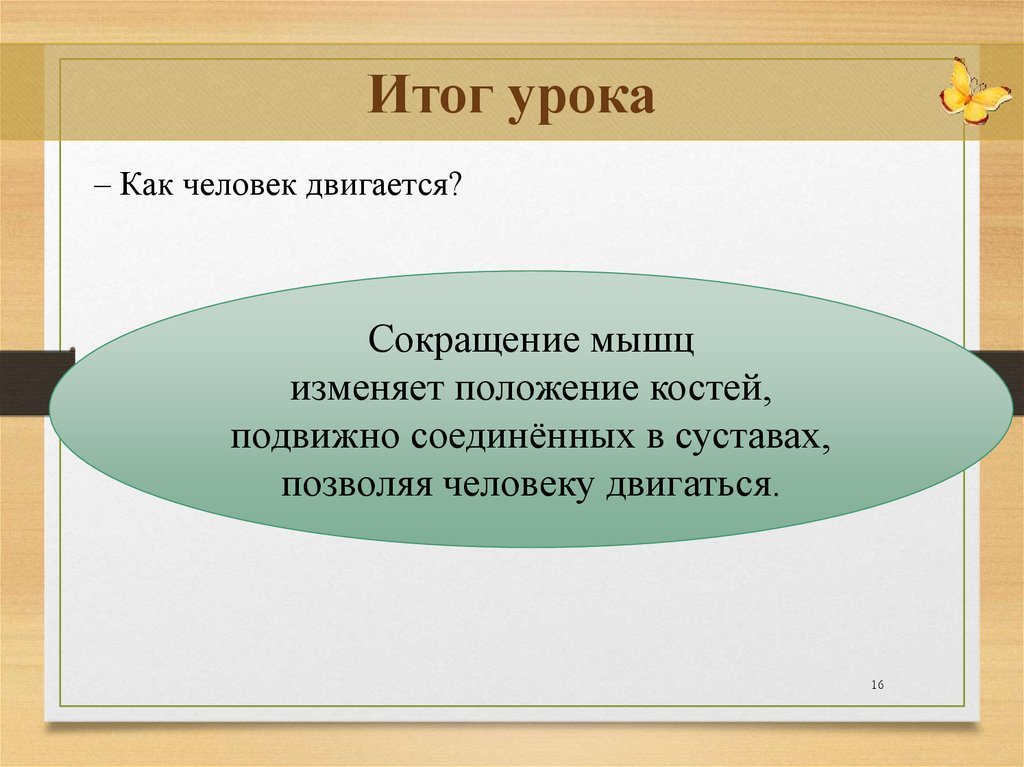 Итог урока

– Как человек двигается?

Сокращение мышц изменяет положение костей, подвижно соединённых в суставах, позволяя человеку двигаться.

16